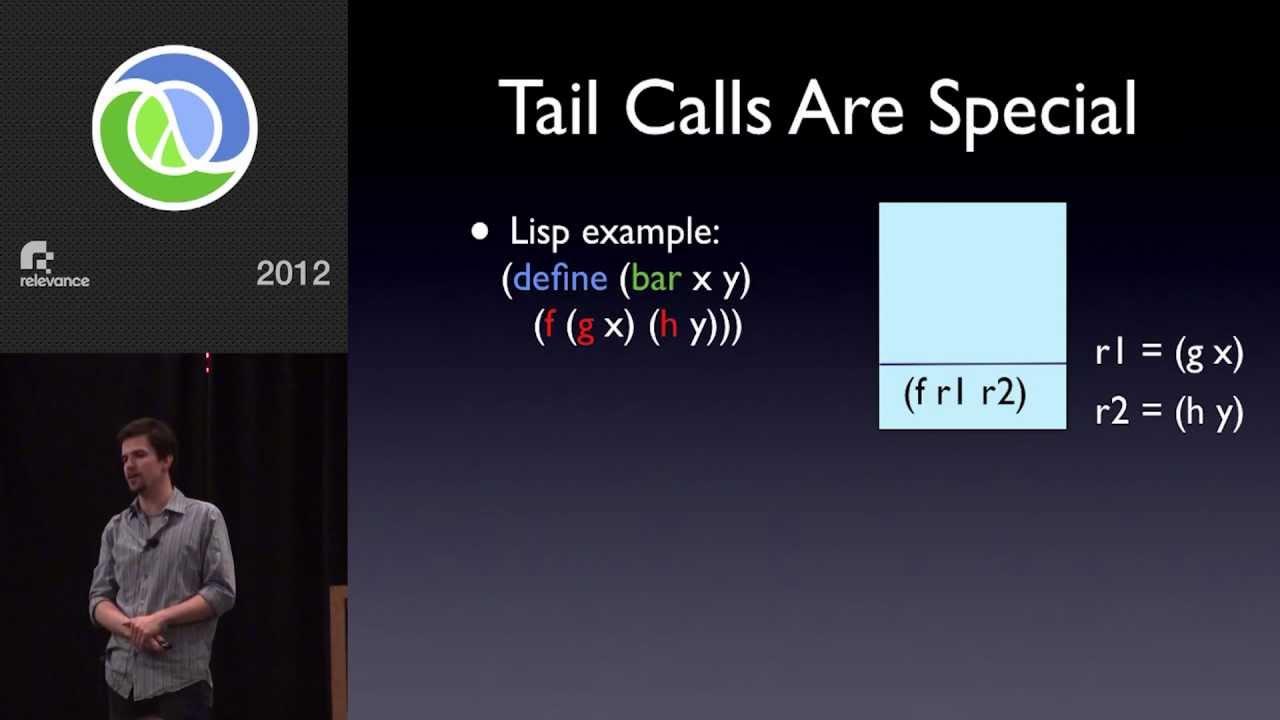 relevance

2012

Tail Calls Are Special

• Lisp example:
(define (bar x y)
 (f (g x) (h y)))

(f r1 r2)

r1 = (g x)
r2 = (h y)